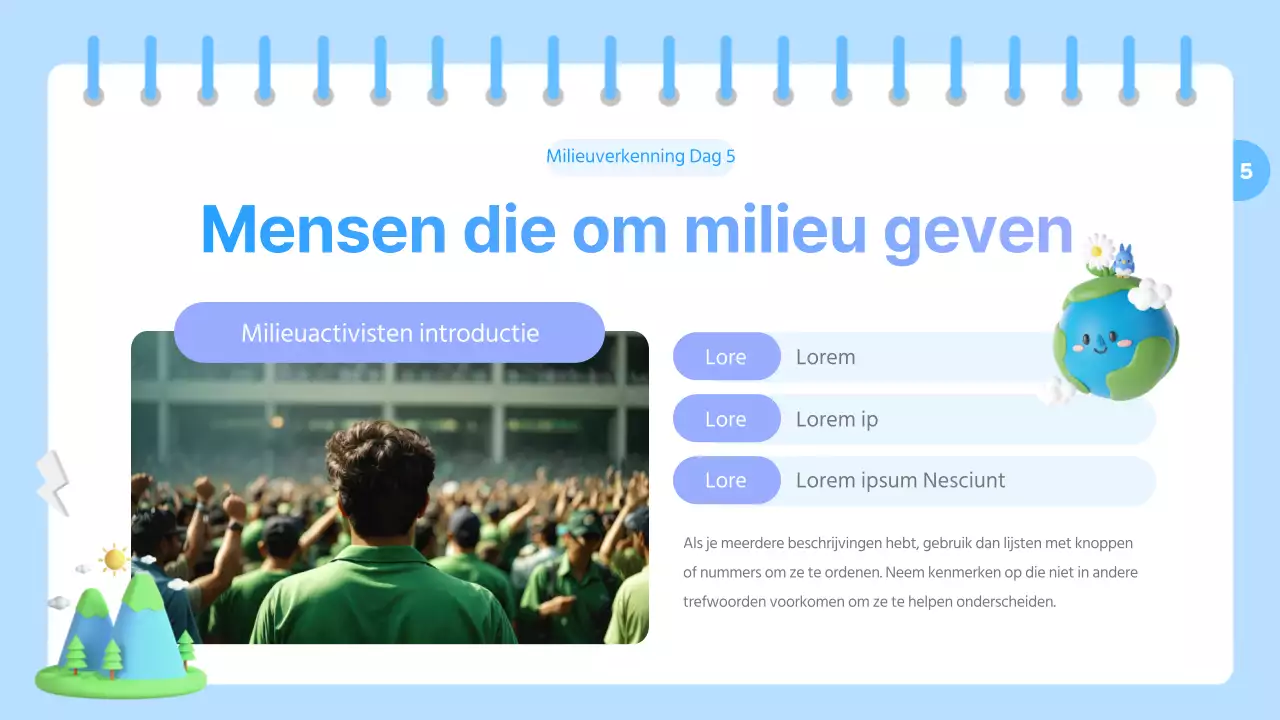 Milieuverkenning Dag 5

5

Mensen die om milieu geven

Milieuactivisten introductie

Lore Lorem

Lore Lorem ip

Lore Lorem ipsum Nesciunt

Als je meerdere beschrijvingen hebt, gebruik dan lijsten met knoppen of nummers om ze te ordenen. Neem kenmerken op die niet in andere trefwoorden voorkomen om ze te helpen onderscheiden.